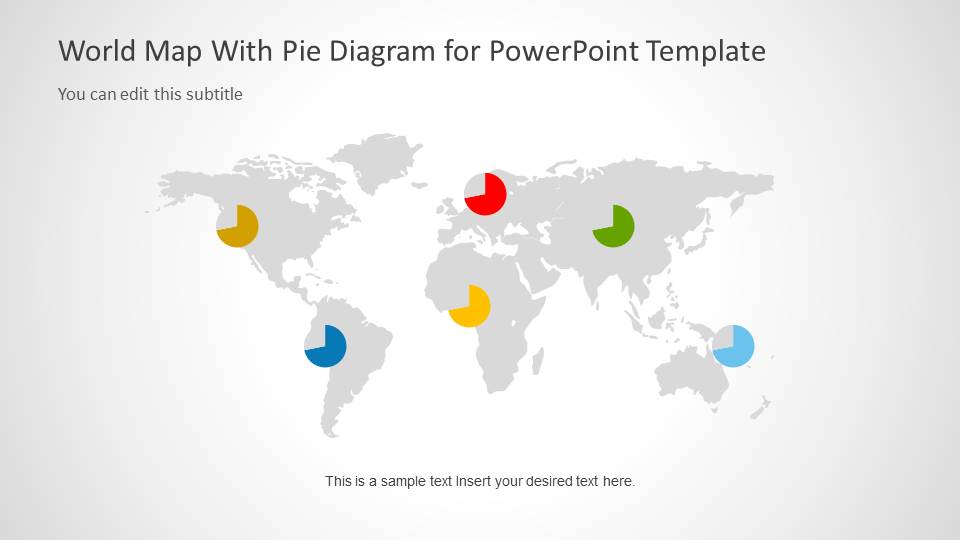 World Map With Pie Diagram for PowerPoint Template

You can edit this subtitle

This is a sample text Insert your desired text here.